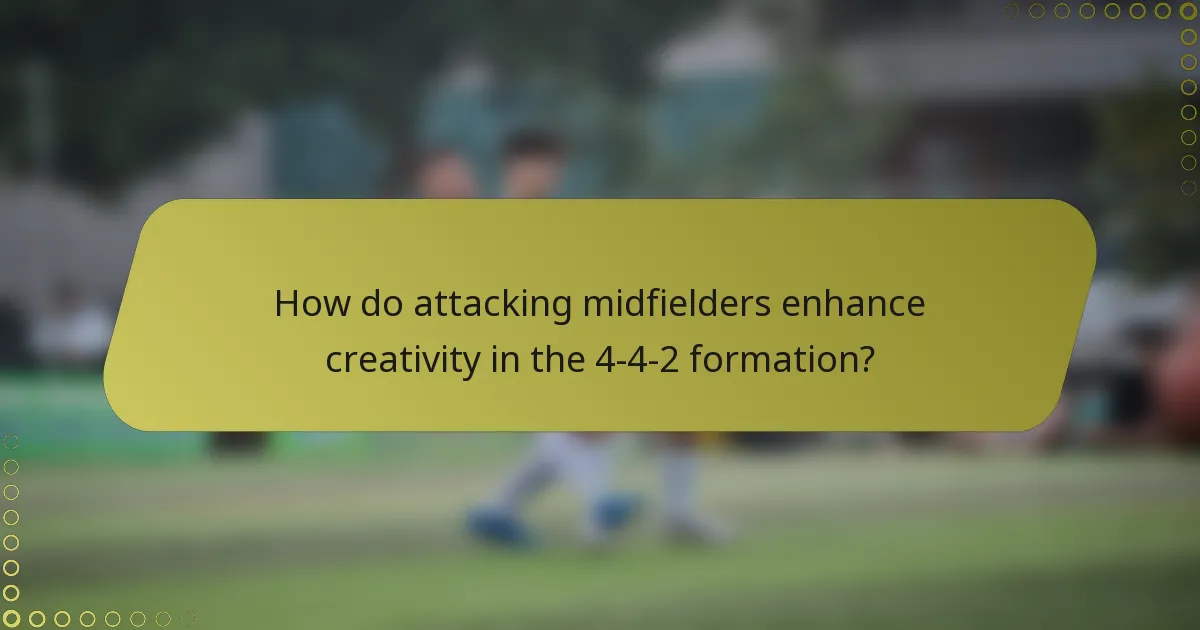 How do attacking midfielders enhance creativity in the 4-4-2 formation?